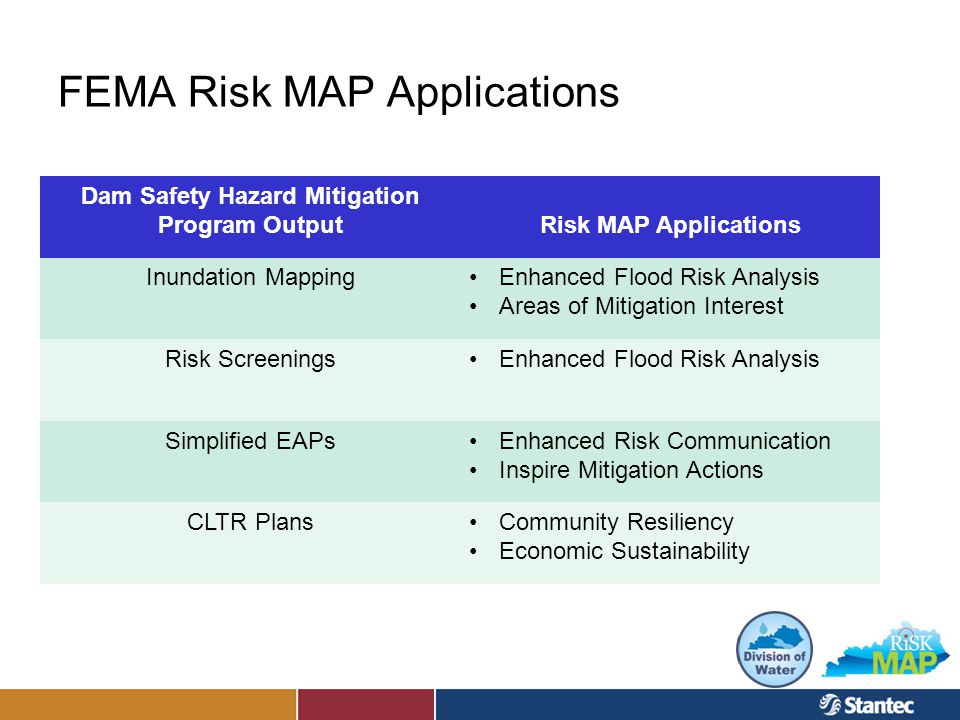 FEMA Risk MAP Applications

| Dam Safety Hazard Mitigation Program Output | Risk MAP Applications |
|---|---|
| Inundation Mapping | • Enhanced Flood Risk Analysis • Areas of Mitigation Interest |
| Risk Screenings | • Enhanced Flood Risk Analysis |
| Simplified EAPs | • Enhanced Risk Communication • Inspire Mitigation Actions |
| CLTR Plans | • Community Resiliency • Economic Sustainability |

Division of Water

RiSK MAP

Stantec